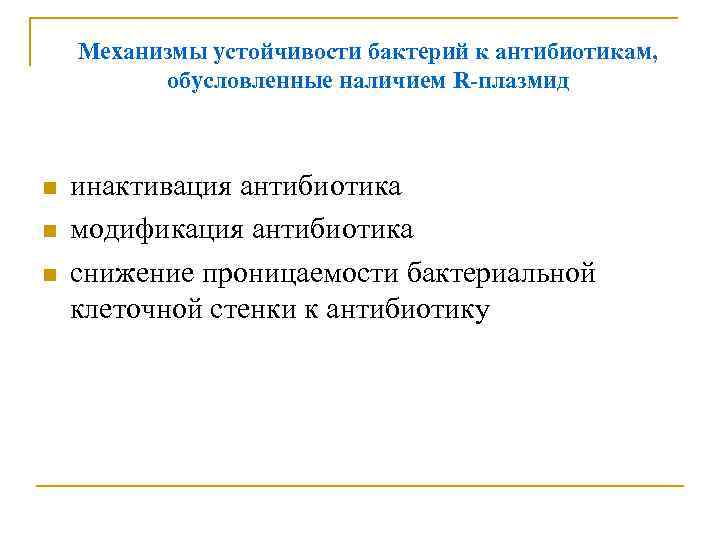 Механизмы устойчивости бактерий к антибиотикам, обусловленные наличием R-плазмид

- инактивация антибиотика
- модификация антибиотика
- снижение проницаемости бактериальной клеточной стенки к антибиотику